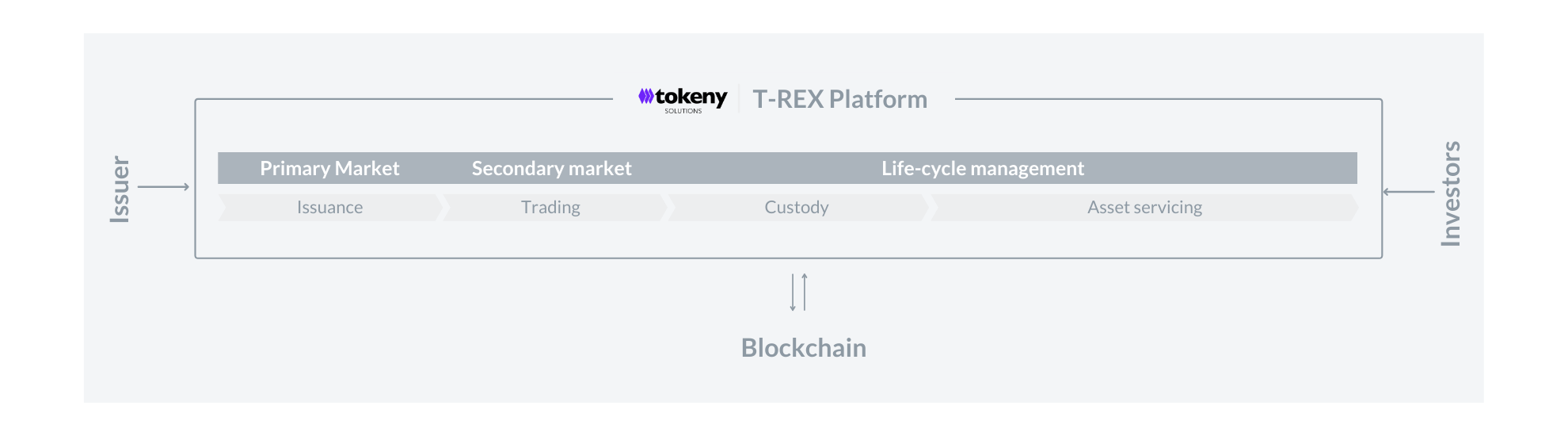 tokeny SOLUTIONS T-REX Platform

Issuer

Primary Market
Secondary market
Life-cycle management

Issuance
Trading
Custody
Asset servicing

Investors

Blockchain